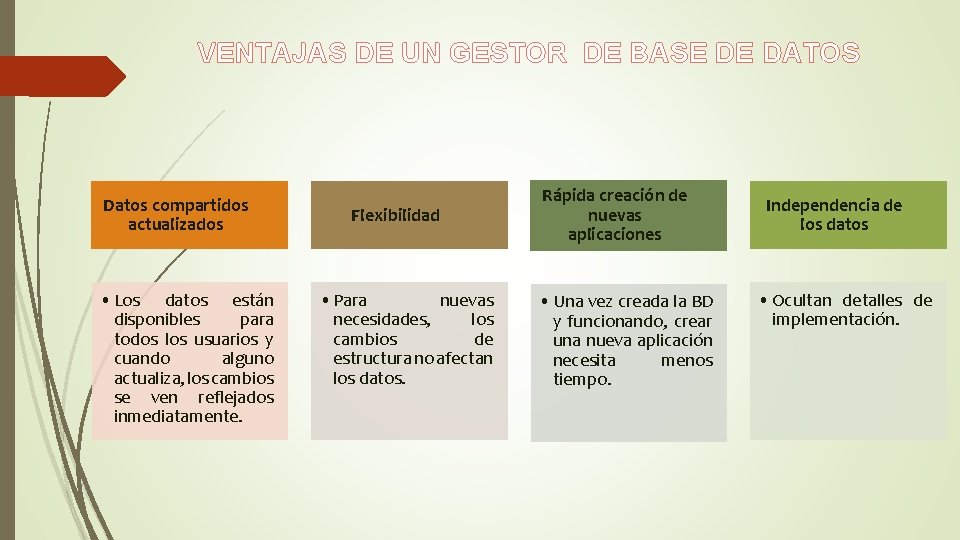 VENTAJAS DE UN GESTOR DE BASE DE DATOS

Datos compartidos actualizados

• Los datos están disponibles para todos los usuarios y cuando alguno actualiza, los cambios se ven reflejados inmediatamente.

Flexibilidad

• Para nuevas necesidades, los cambios de estructura no afectan los datos.

Rápida creación de nuevas aplicaciones

• Una vez creada la BD y funcionando, crear una nueva aplicación necesita menos tiempo.

Independencia de los datos

• Ocultan detalles de implementación.